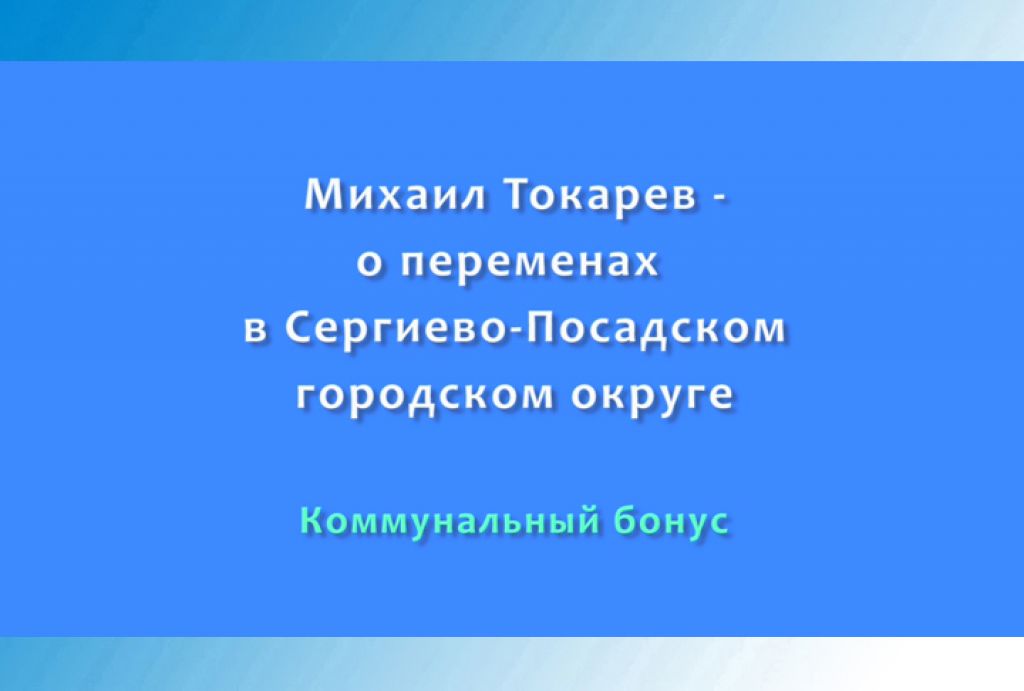 Михаил Токарев - о переменах в Сергиево-Посадском городском округе

Коммунальный бонус